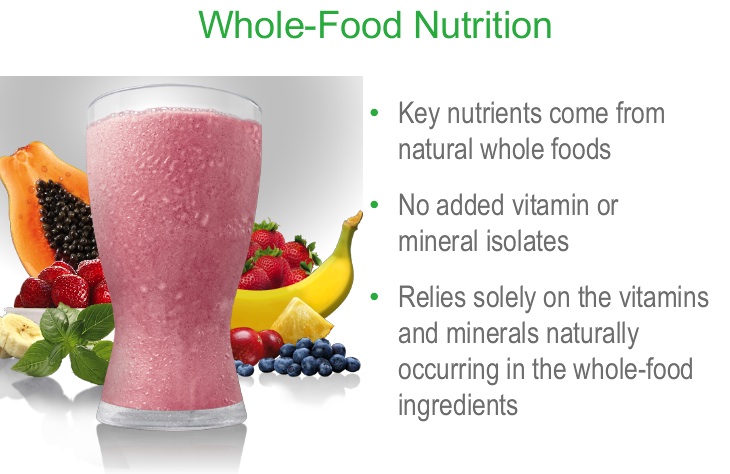 Whole-Food Nutrition

• Key nutrients come from natural whole foods

• No added vitamin or mineral isolates

• Relies solely on the vitamins and minerals naturally occurring in the whole-food ingredients